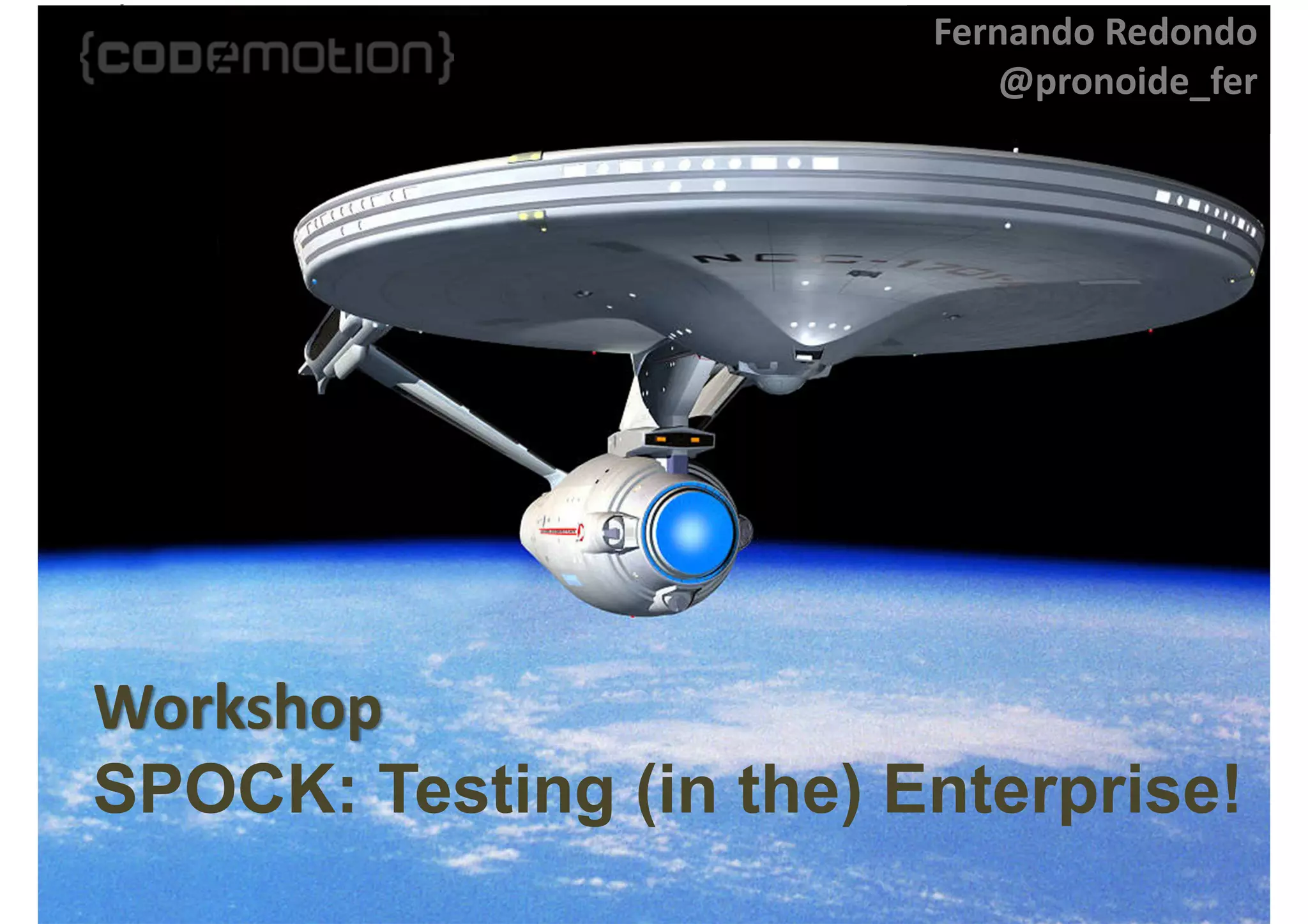 {codemotion}

Fernando Redondo
@pronoide_fer

NCC-1701

Workshop
SPOCK: Testing (in the) Enterprise!